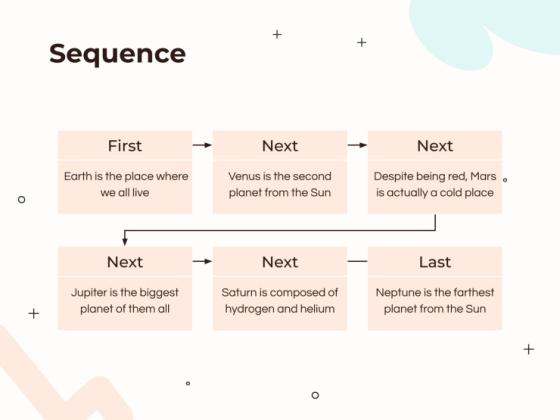 Sequence

First
Earth is the place where we all live

Next
Venus is the second planet from the Sun

Next
Despite being red, Mars is actually a cold place

Next
Jupiter is the biggest planet of them all

Next
Saturn is composed of hydrogen and helium

Last
Neptune is the farthest planet from the Sun